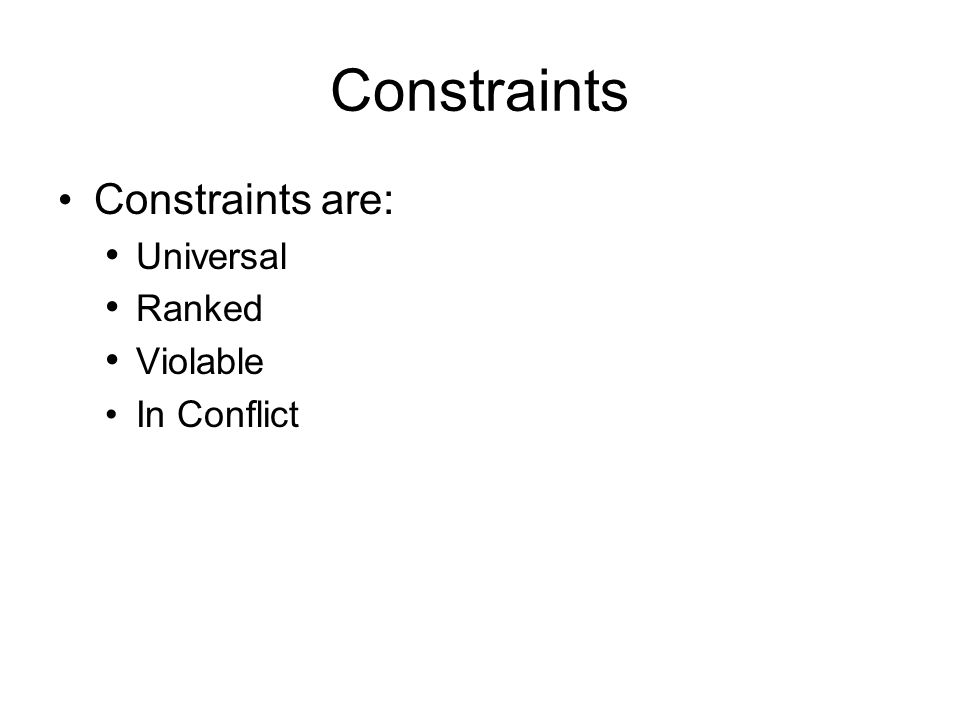 Constraints

• Constraints are:
  • Universal
  • Ranked
  • Violable
  • In Conflict